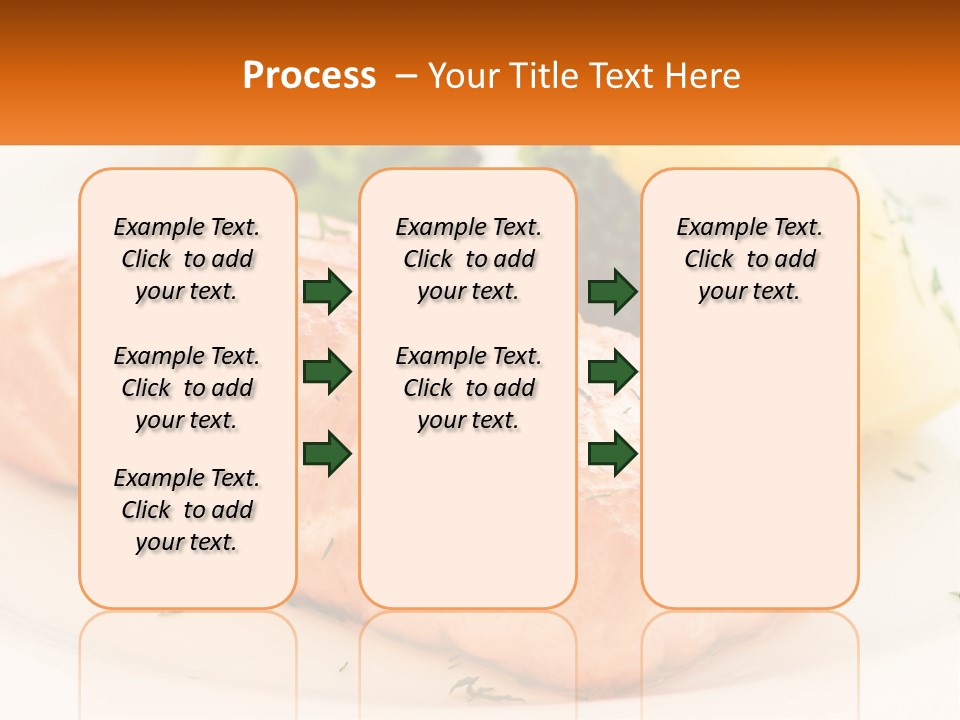 Process – Your Title Text Here

Example Text. Click to add your text.

Example Text. Click to add your text.

Example Text. Click to add your text.

Example Text. Click to add your text.

Example Text. Click to add your text.

Example Text. Click to add your text.